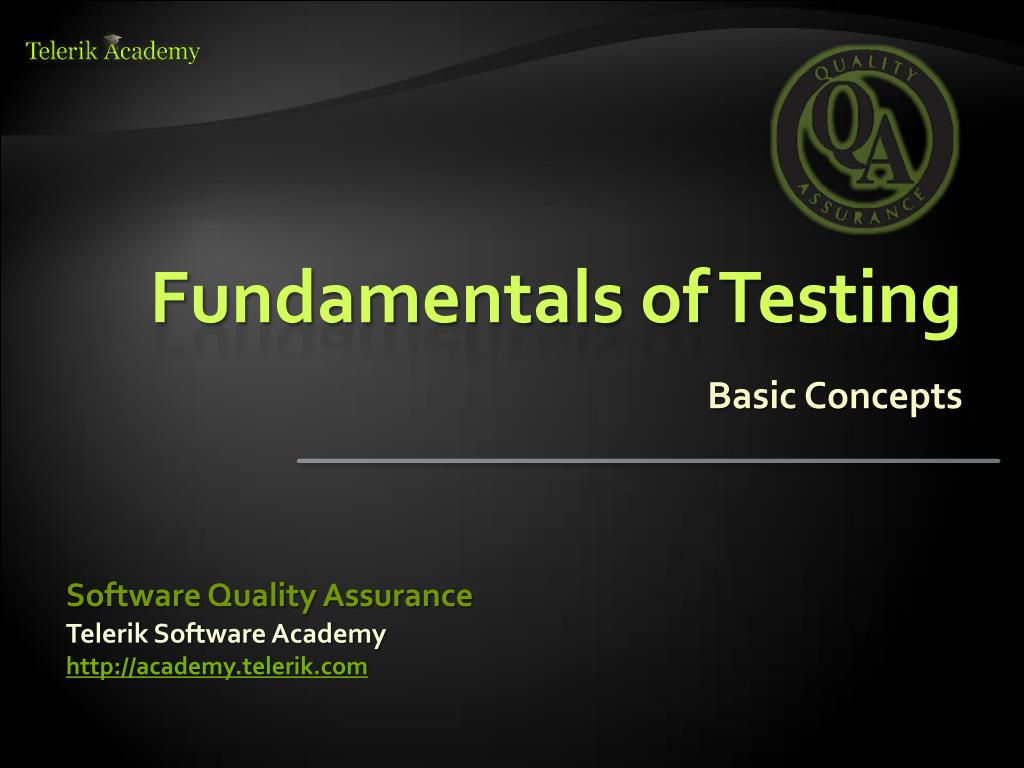 Telerik Academy

QUALITY
QA
ASSURANCE

Fundamentals of Testing

Basic Concepts

Software Quality Assurance
Telerik Software Academy
http://academy.telerik.com